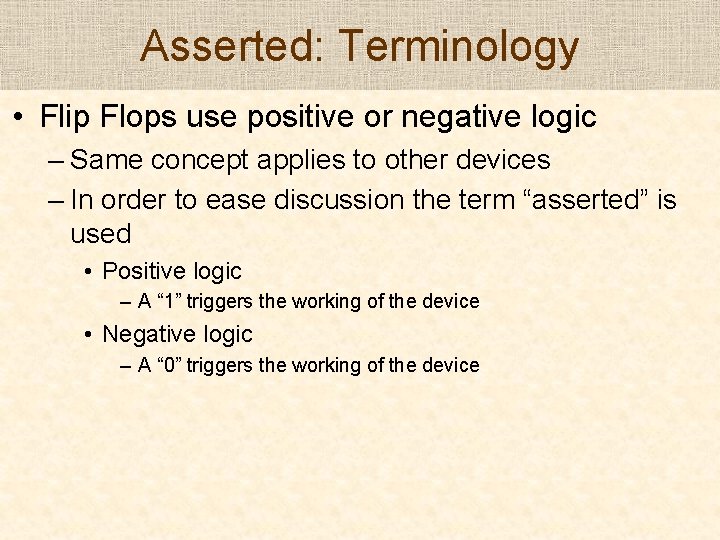 Asserted: Terminology

• Flip Flops use positive or negative logic

– Same concept applies to other devices

– In order to ease discussion the term “asserted” is used

• Positive logic

– A “1” triggers the working of the device

• Negative logic

– A “0” triggers the working of the device